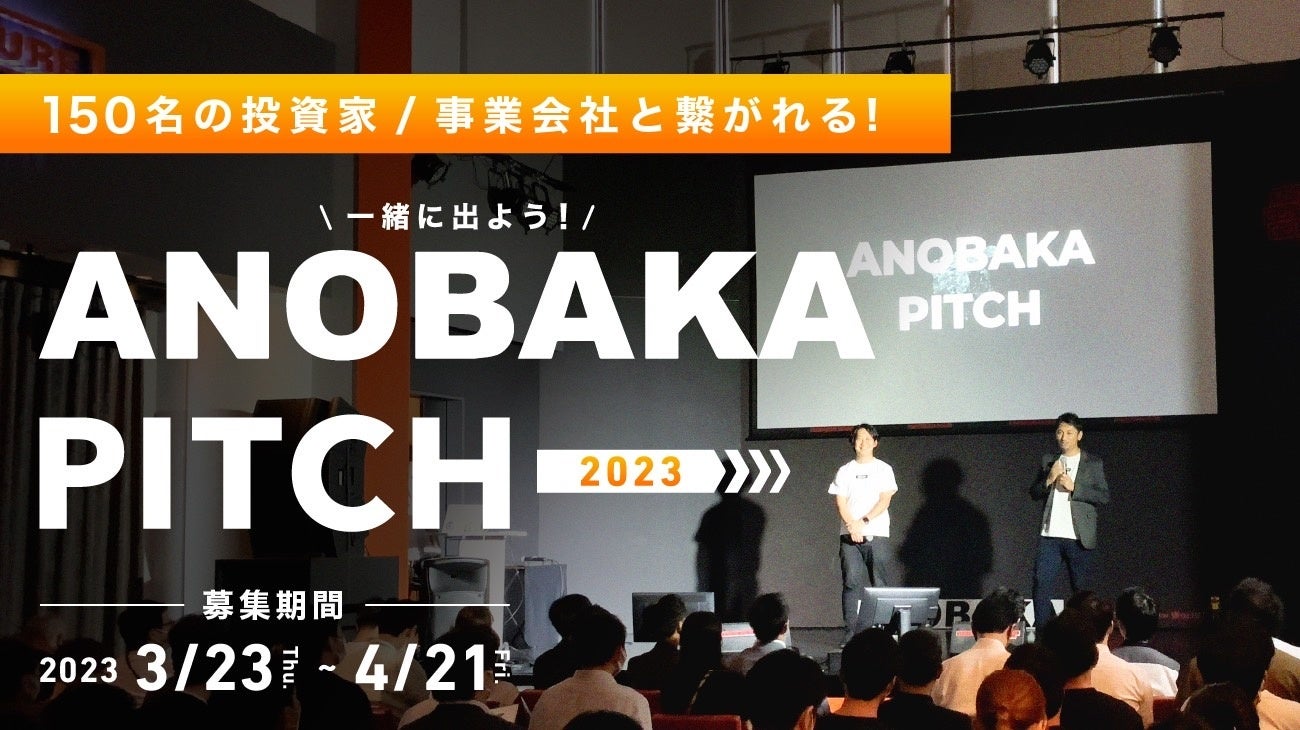 150名の投資家 / 事業会社と繋がれる!

\ 一緒に出よう! /

ANOBAKA PITCH

2023

ANOBAKA PITCH

募集期間

2023 3/23 Thu. ~ 4/21 Fri.